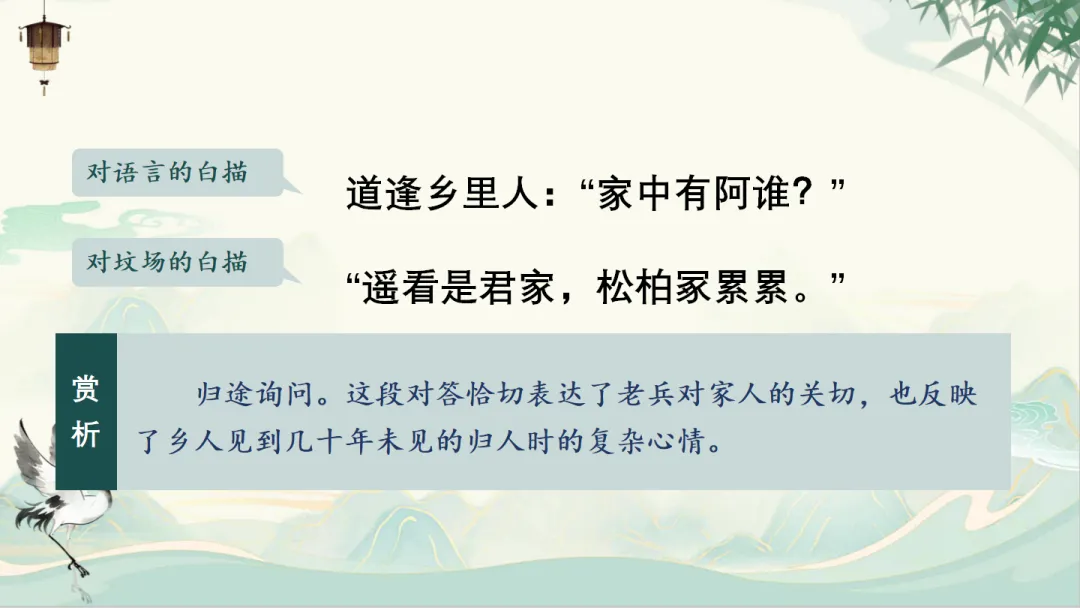 对语言的白描

道逢乡里人：“家中有阿谁？”

对坟场的白描

“遥看是君家，松柏冢累累。”

赏析

归途询问。这段对答恰切表达了老兵对家人的关切，也反映了乡人见到几十年未见的归人时的复杂心情。